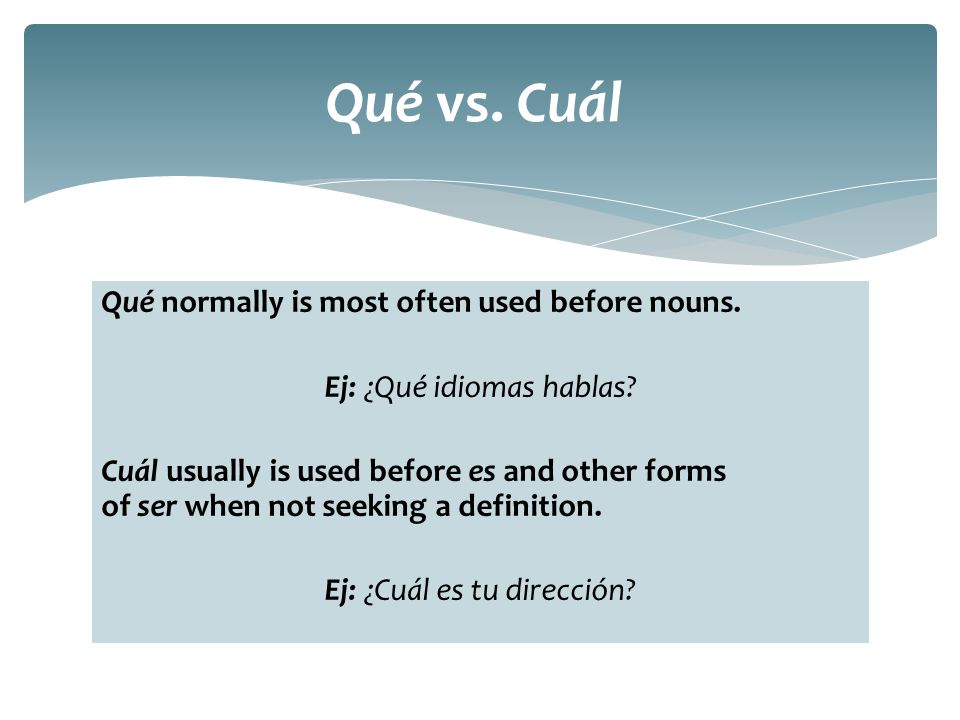 Qué vs. Cuál

Qué normally is most often used before nouns.

Ej: ¿Qué idiomas hablas?

Cuál usually is used before es and other forms of ser when not seeking a definition.

Ej: ¿Cuál es tu dirección?